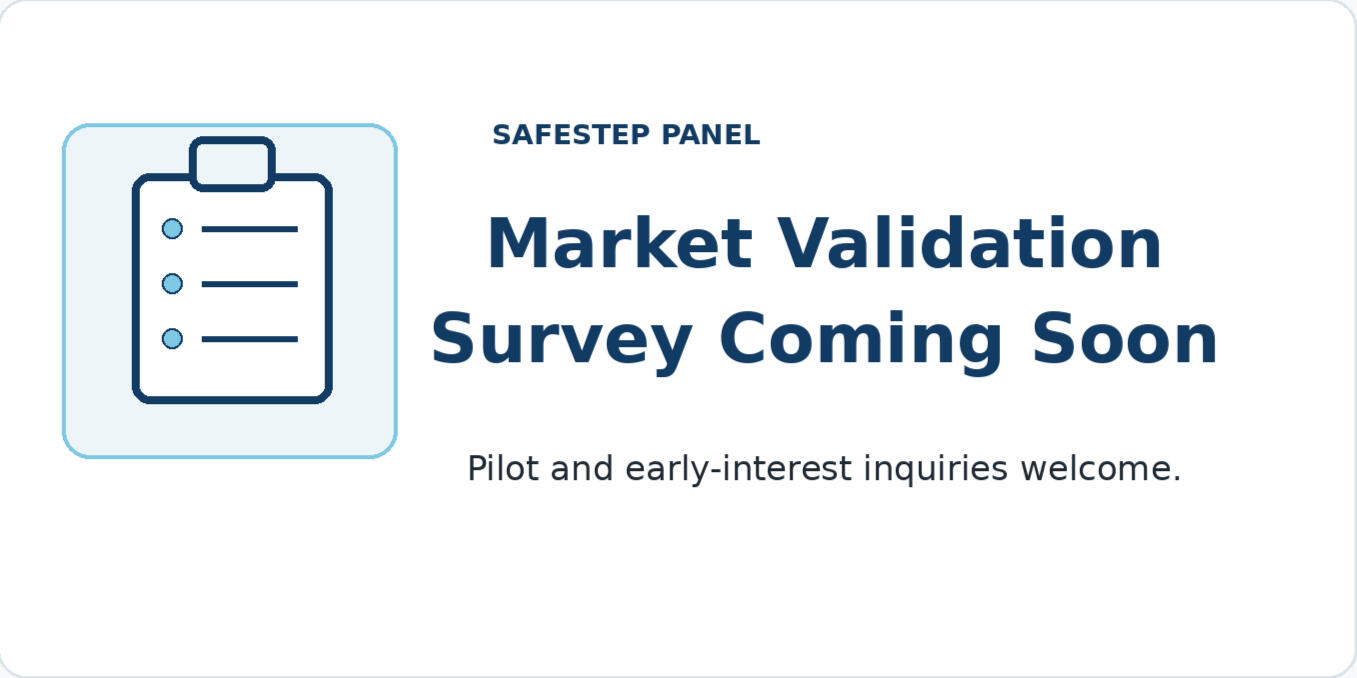 SAFESTEP PANEL

Market Validation Survey Coming Soon

Pilot and early-interest inquiries welcome.